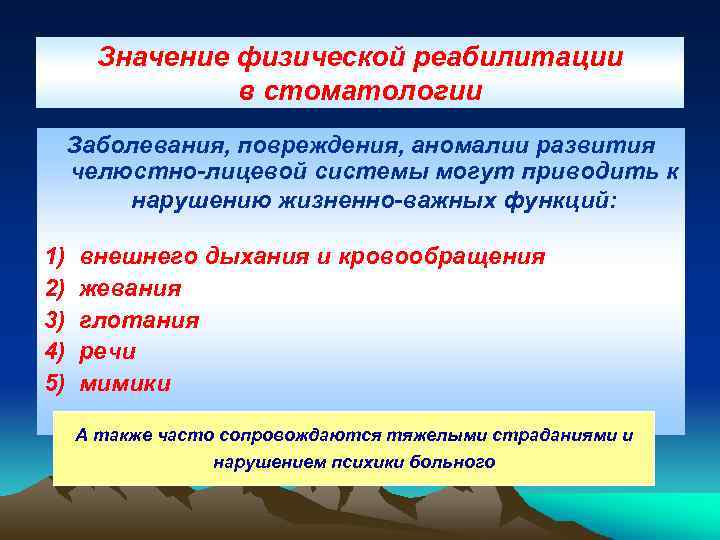 Значение физической реабилитации в стоматологии

Заболевания, повреждения, аномалии развития челюстно-лицевой системы могут приводить к нарушению жизненно-важных функций:

1) внешнего дыхания и кровообращения
2) жевания
3) глотания
4) речи
5) мимики

А также часто сопровождаются тяжелыми страданиями и нарушением психики больного